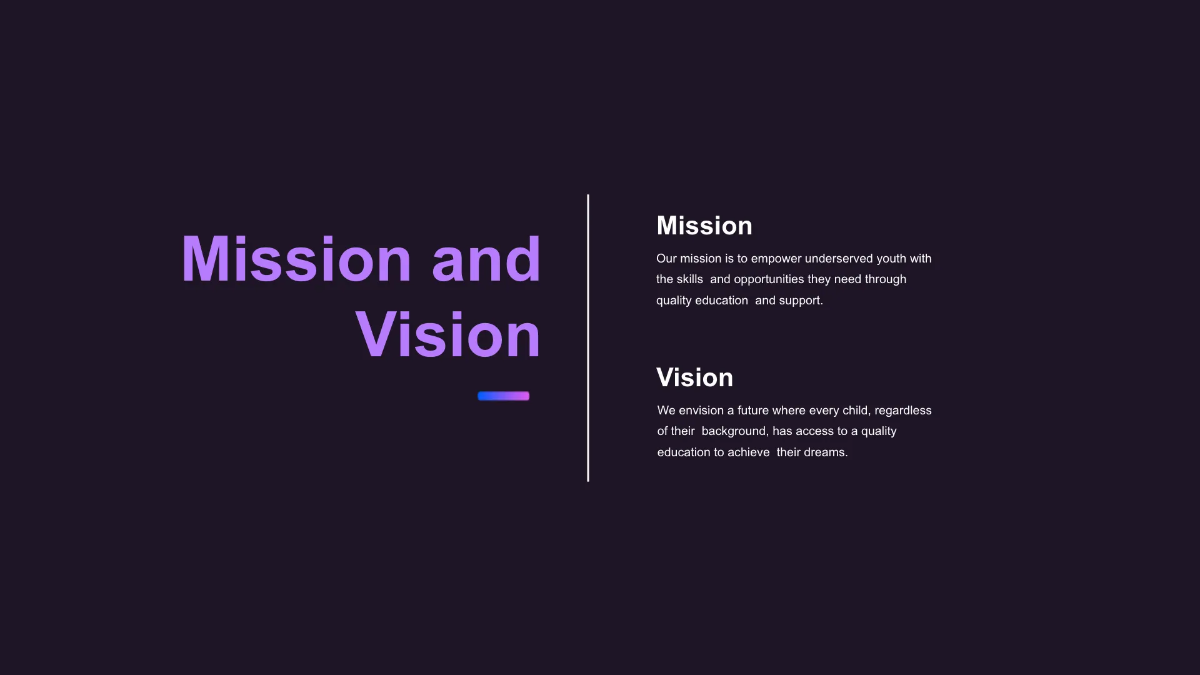 Mission and Vision

Mission

Our mission is to empower underserved youth with the skills and opportunities they need through quality education and support.

Vision

We envision a future where every child, regardless of their background, has access to a quality education to achieve their dreams.